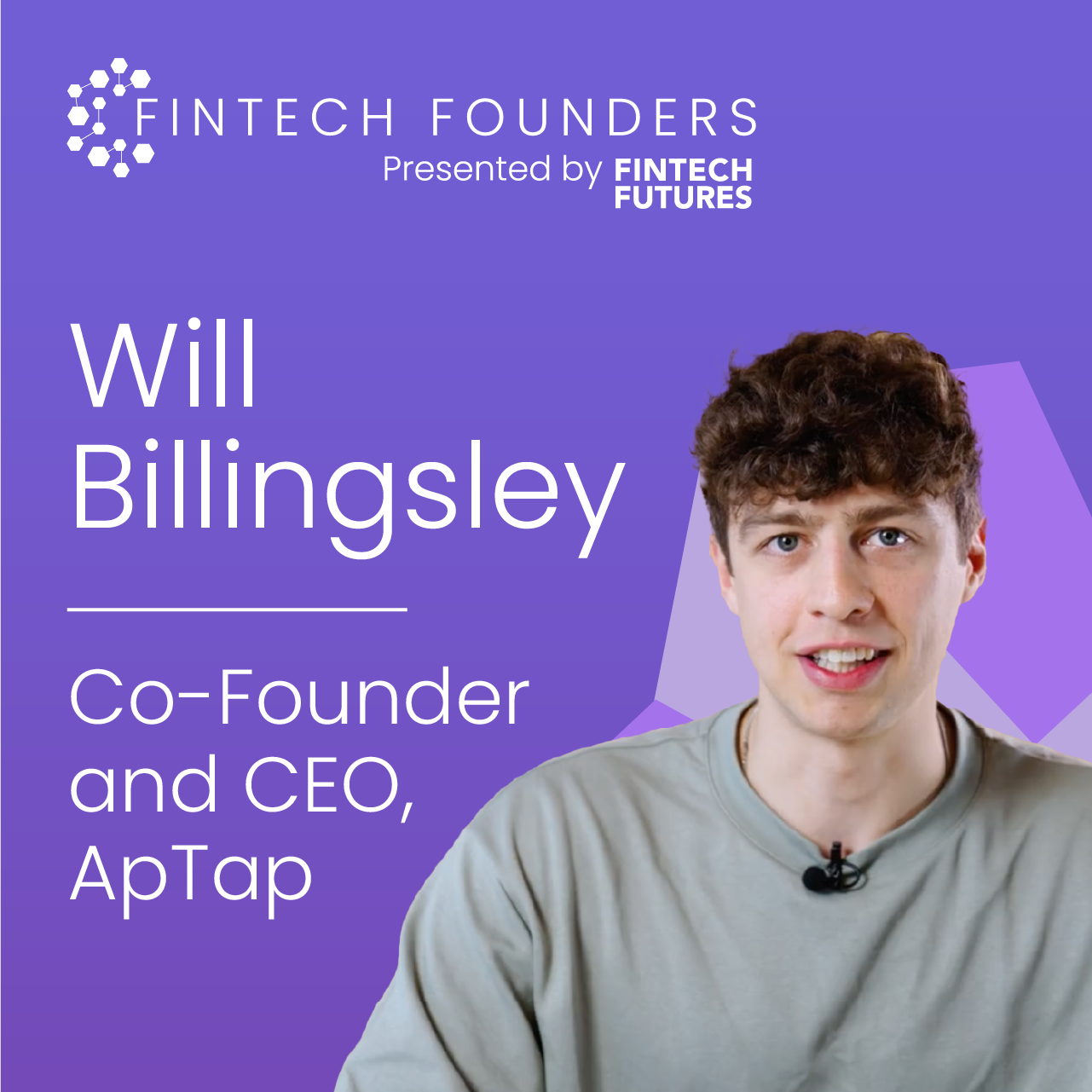 FINTECH FOUNDERS
Presented by FINTECH FUTURES

Will Billingsley

Co-Founder and CEO, ApTap